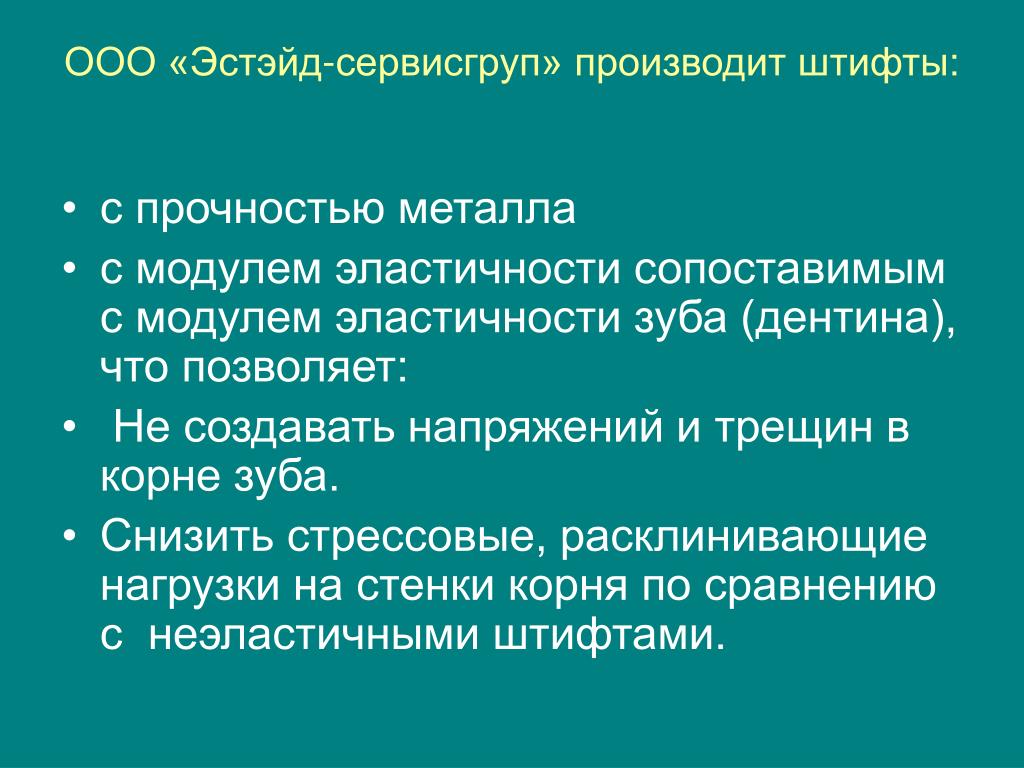 ООО «Эстэйд-сервисгруп» производит штифты:

• с прочностью металла
• с модулем эластичности сопоставимым с модулем эластичности зуба (дентина), что позволяет:
• Не создавать напряжений и трещин в корне зуба.
• Снизить стрессовые, расклинивающие нагрузки на стенки корня по сравнению с неэластичными штифтами.